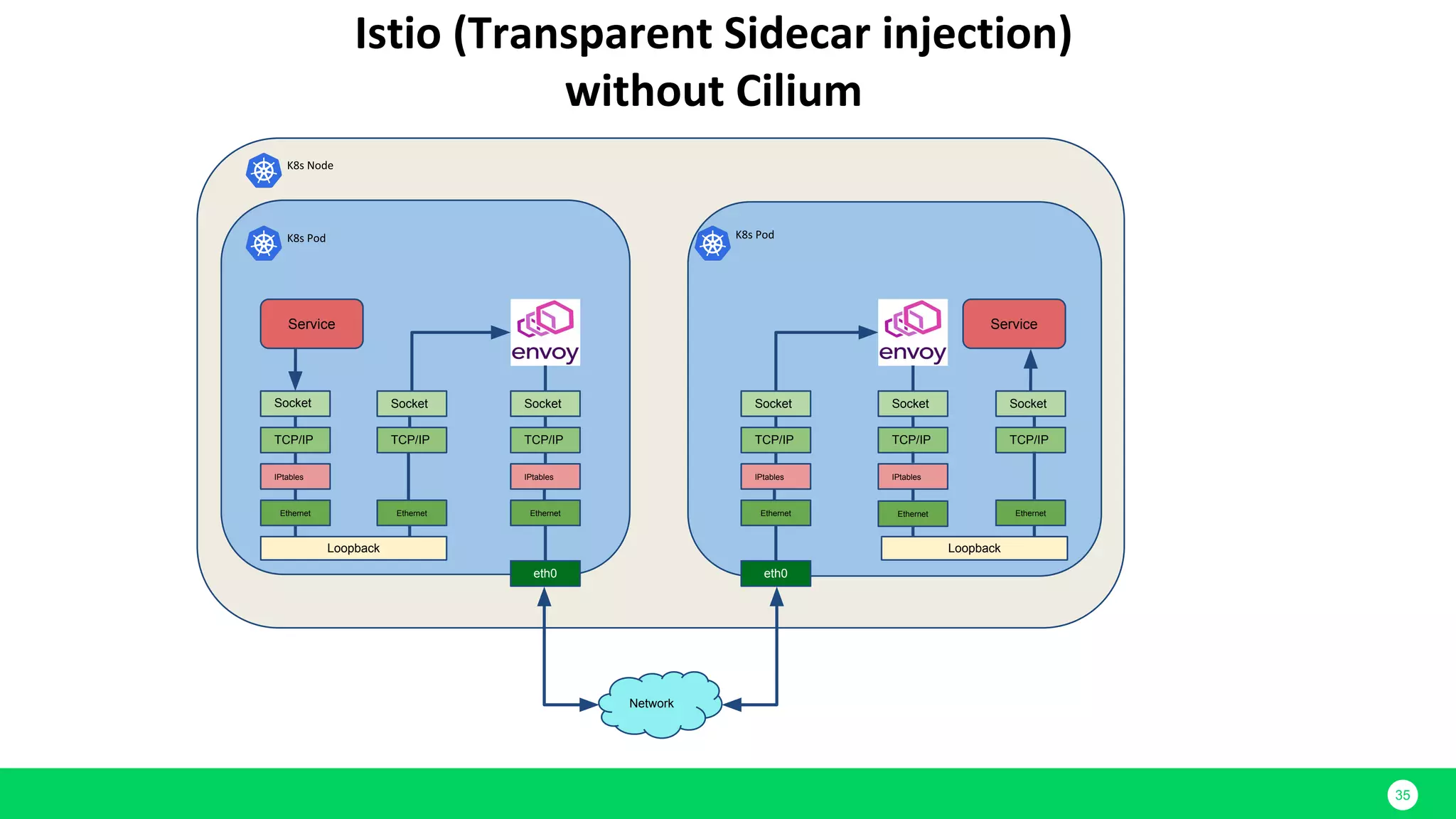 Istio (Transparent Sidecar injection) without Cilium

K8s Node

K8s Pod

Service

envoy

Socket
TCP/IP
IPtables
Ethernet

Socket
TCP/IP
Ethernet

Socket
TCP/IP
IPtables
Ethernet

Loopback

eth0

K8s Pod

envoy

Service

Socket
TCP/IP
IPtables
Ethernet

Socket
TCP/IP
IPtables
Ethernet

Socket
TCP/IP
Ethernet

Loopback

eth0

Network

35